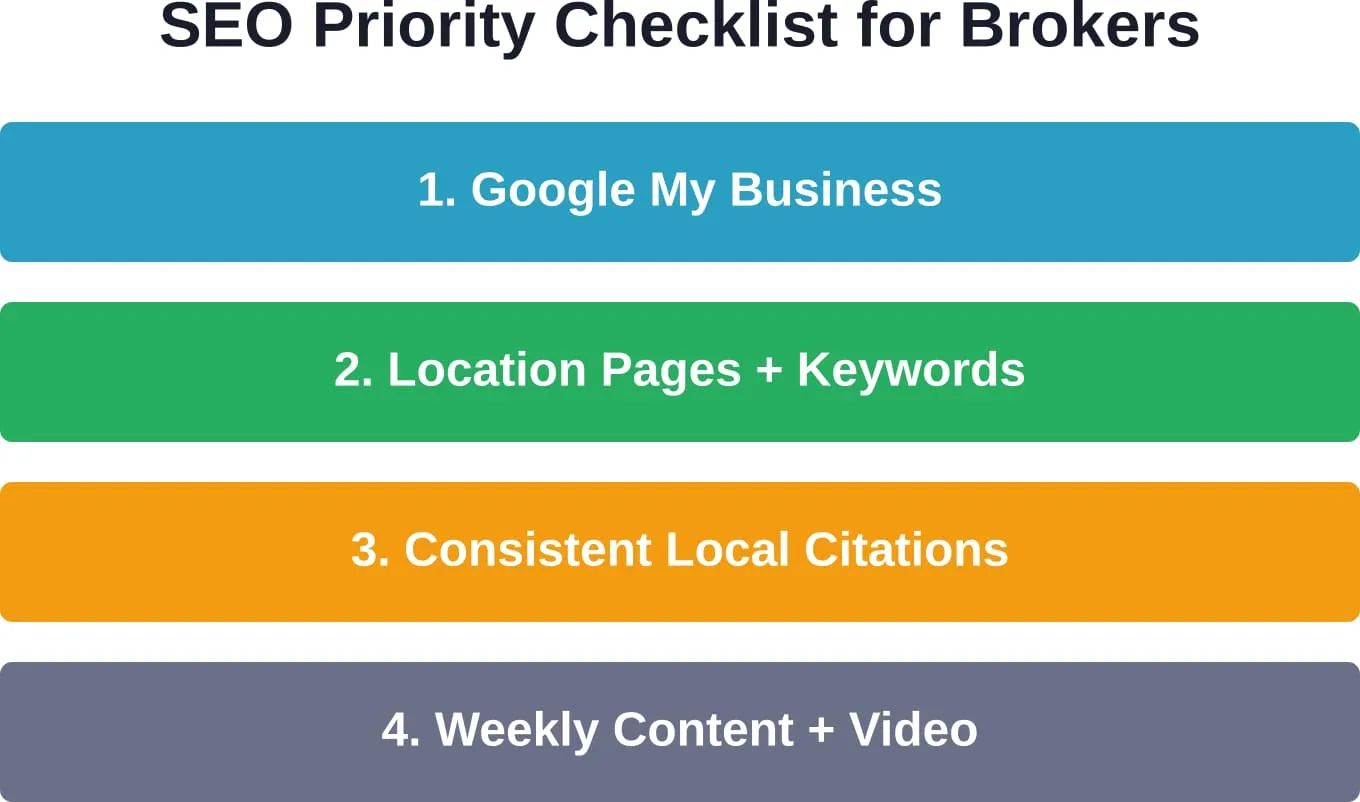 SEO Priority Checklist for Brokers

1. Google My Business

2. Location Pages + Keywords

3. Consistent Local Citations

4. Weekly Content + Video